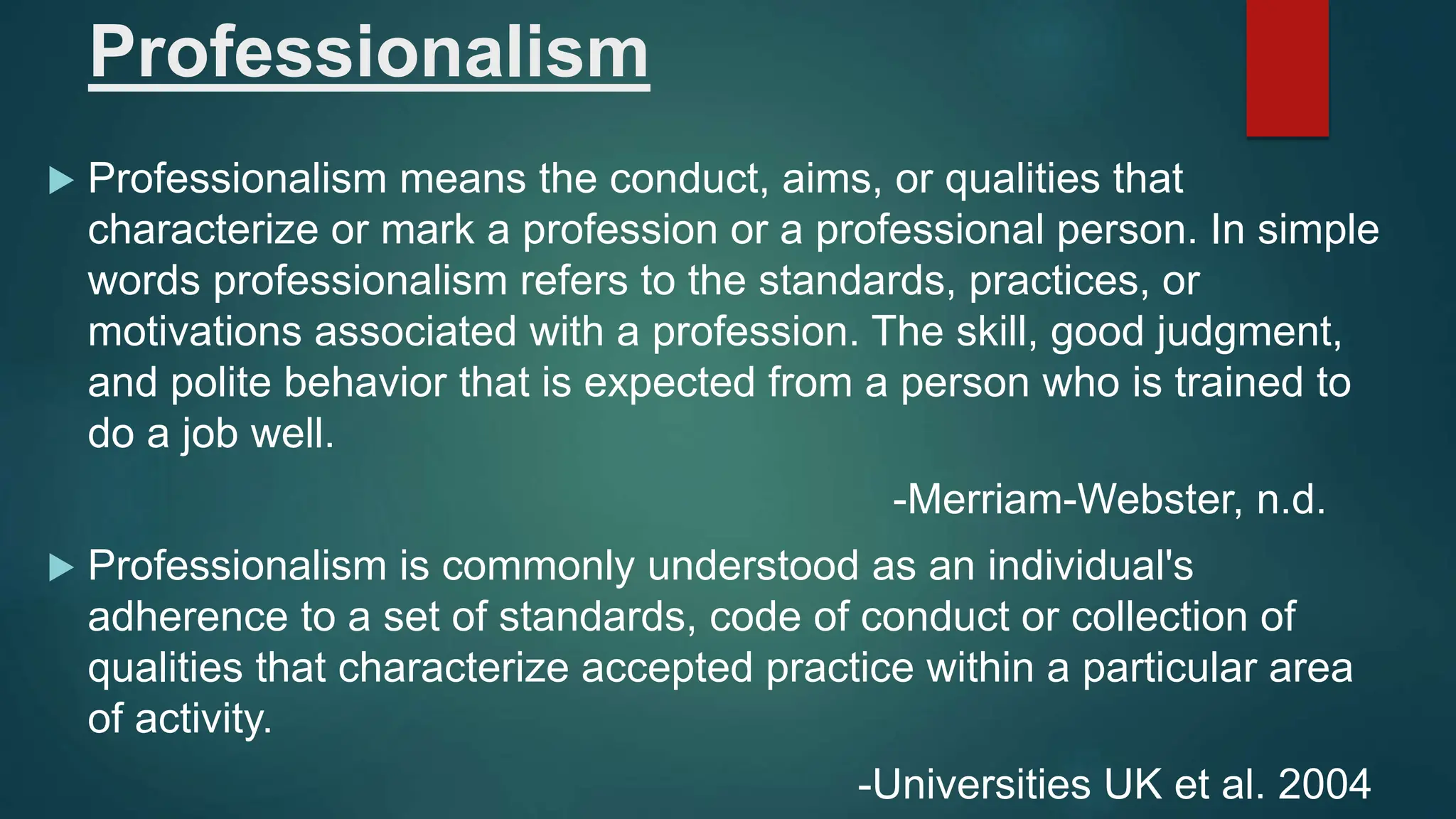 Professionalism

Professionalism means the conduct, aims, or qualities that characterize or mark a profession or a professional person. In simple words professionalism refers to the standards, practices, or motivations associated with a profession. The skill, good judgment, and polite behavior that is expected from a person who is trained to do a job well.

-Merriam-Webster, n.d.

Professionalism is commonly understood as an individual's adherence to a set of standards, code of conduct or collection of qualities that characterize accepted practice within a particular area of activity.

-Universities UK et al. 2004